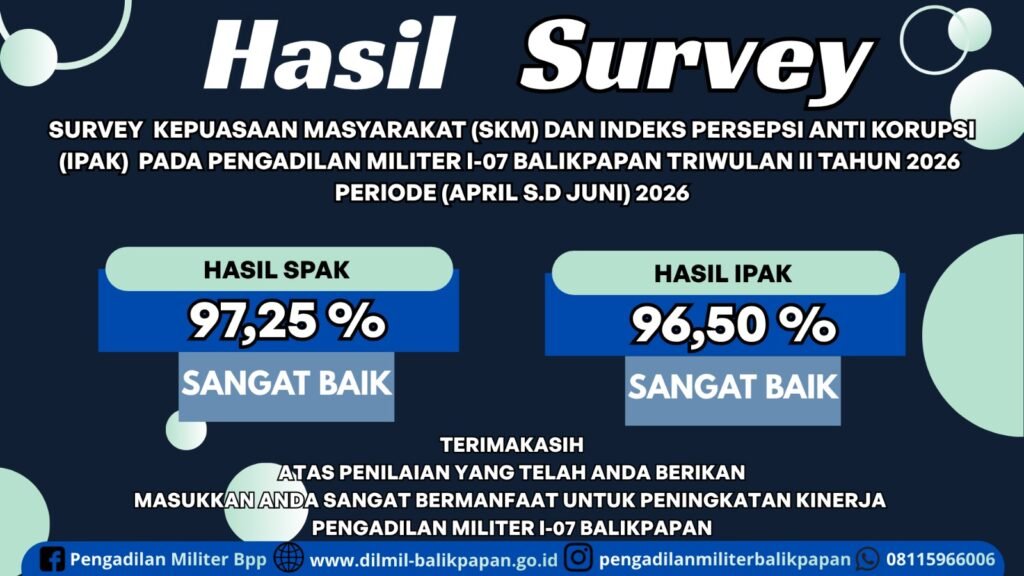 Hasil Survey

SURVEY KEPUASAAN MASYARAKAT (SKM) DAN INDEKS PERSEPSI ANTI KORUPSI (IPAK) PADA PENGADILAN MILITER I-07 BALIKPAPAN TRIWULAN II TAHUN 2026 PERIODE (APRIL S.D JUNI) 2026

HASIL SPAK
97,25 %
SANGAT BAIK

HASIL IPAK
96,50 %
SANGAT BAIK

TERIMAKASIH
ATAS PENILAIAN YANG TELAH ANDA BERIKAN
MASUKKAN ANDA SANGAT BERMANFAAT UNTUK PENINGKATAN KINERJA
PENGADILAN MILITER I-07 BALIKPAPAN

Pengadilan Militer Bpp www.dilmil-balikpapan.go.id pengadilanmiliterbalikpapan 08115966006